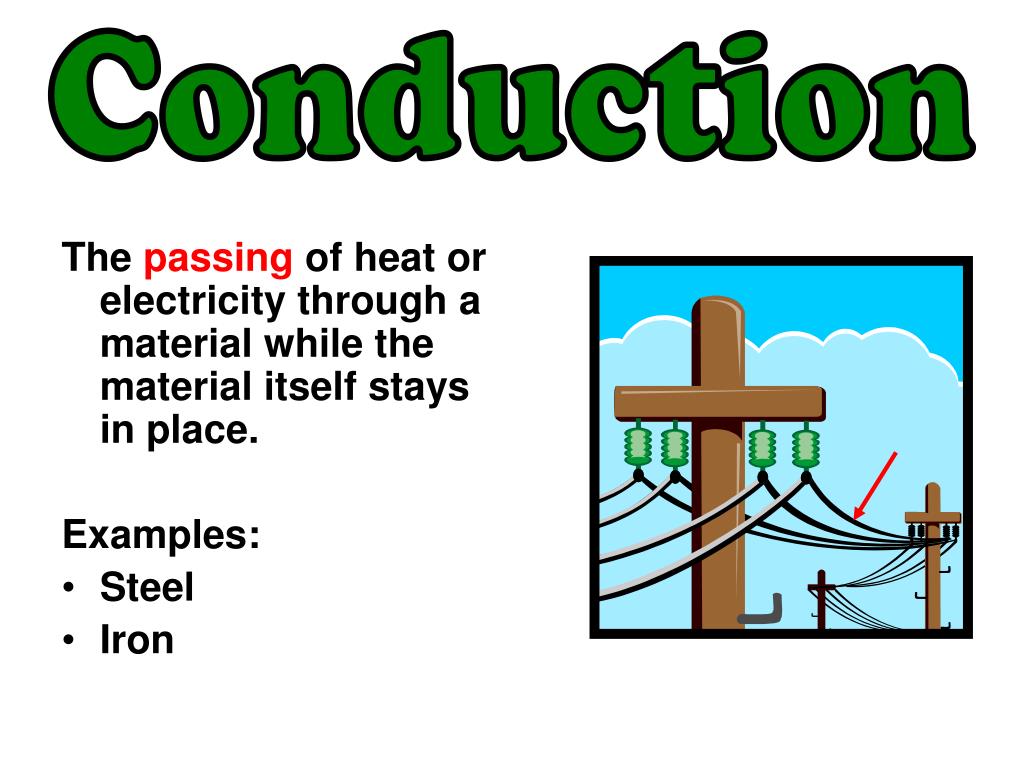 Conduction

The passing of heat or electricity through a material while the material itself stays in place.

Examples:
• Steel
• Iron